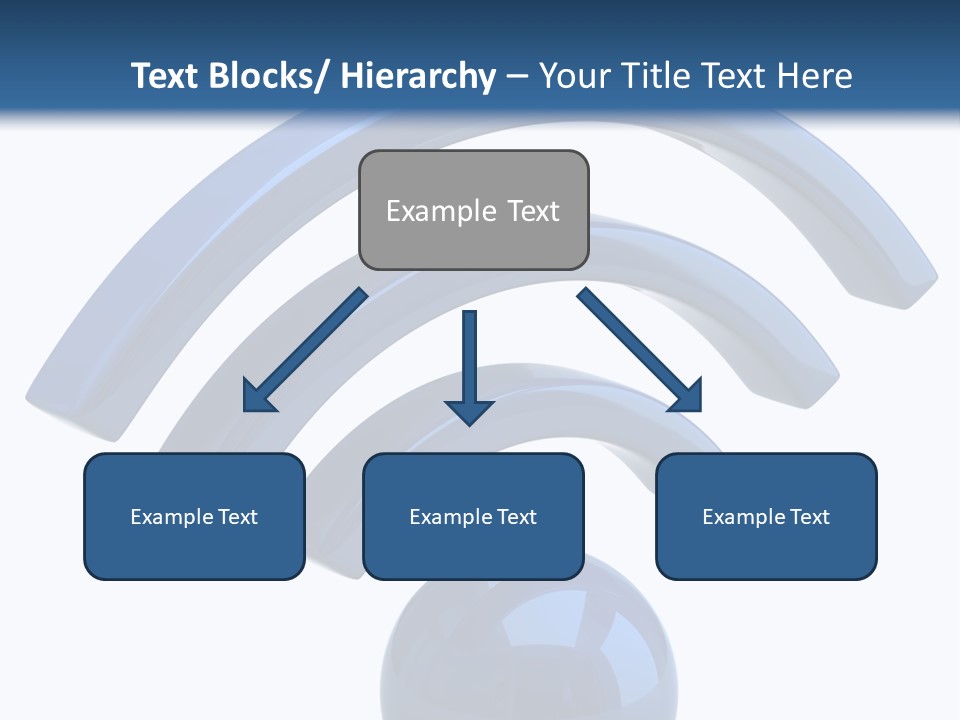 Text Blocks/ Hierarchy – Your Title Text Here

Example Text

Example Text

Example Text

Example Text